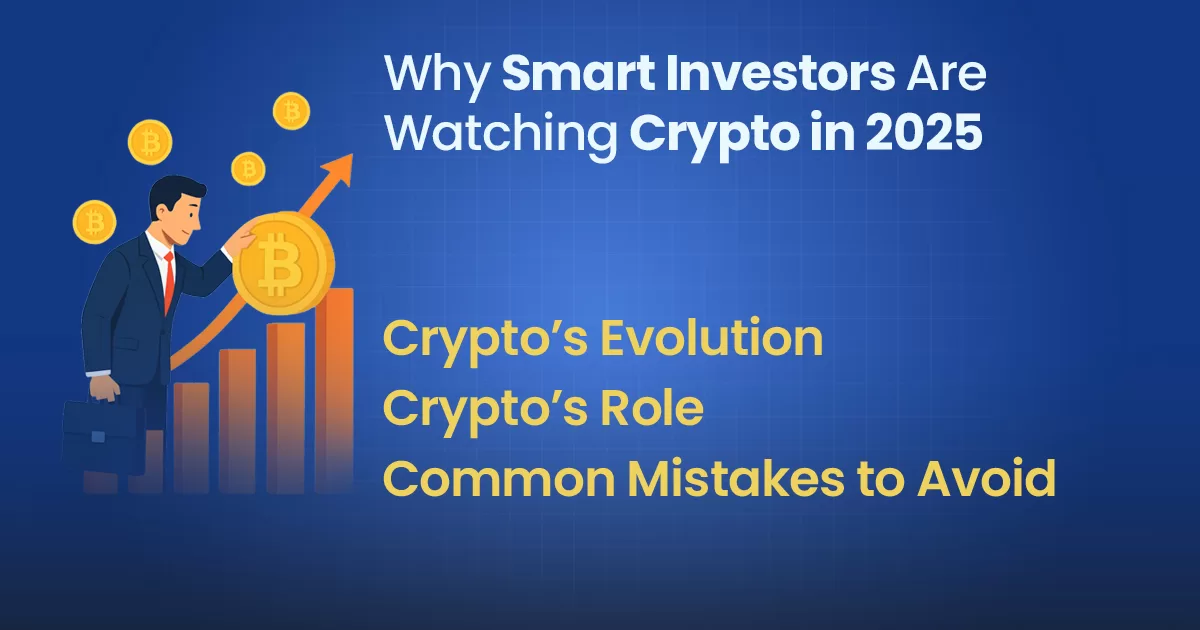 Why Smart Investors Are Watching Crypto in 2025

Crypto's Evolution
Crypto's Role
Common Mistakes to Avoid